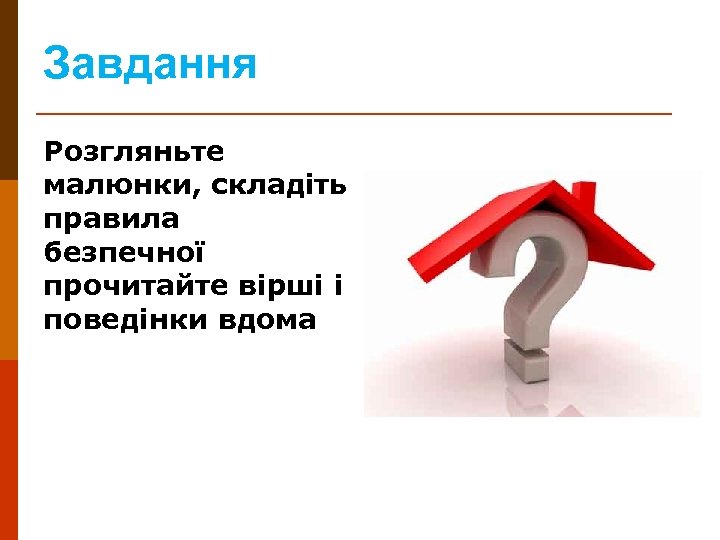 Завдання

Розгляньте малюнки, складіть правила безпечної прочитайте вірші і поведінки вдома